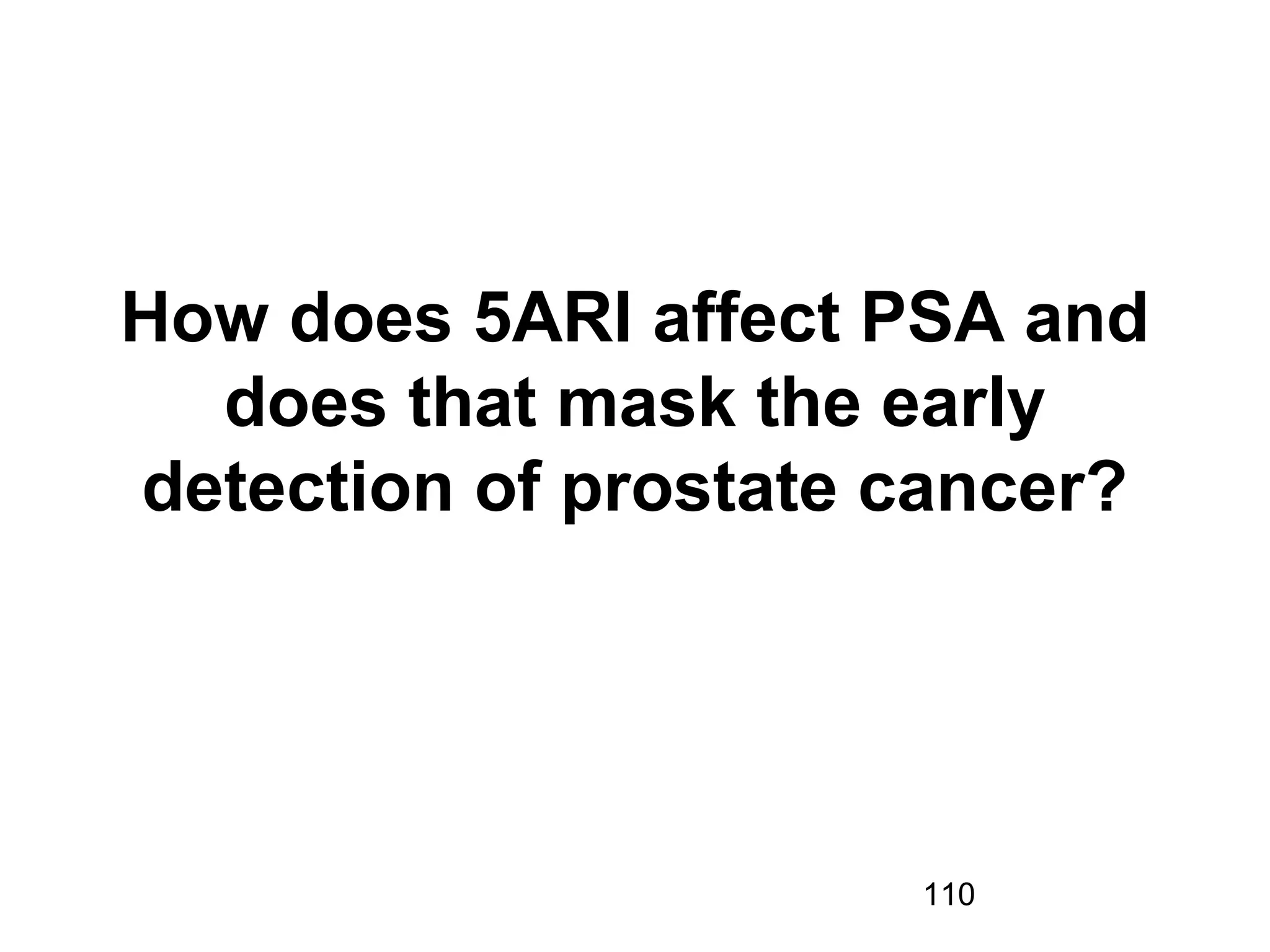 How does 5ARI affect PSA and does that mask the early detection of prostate cancer?

110